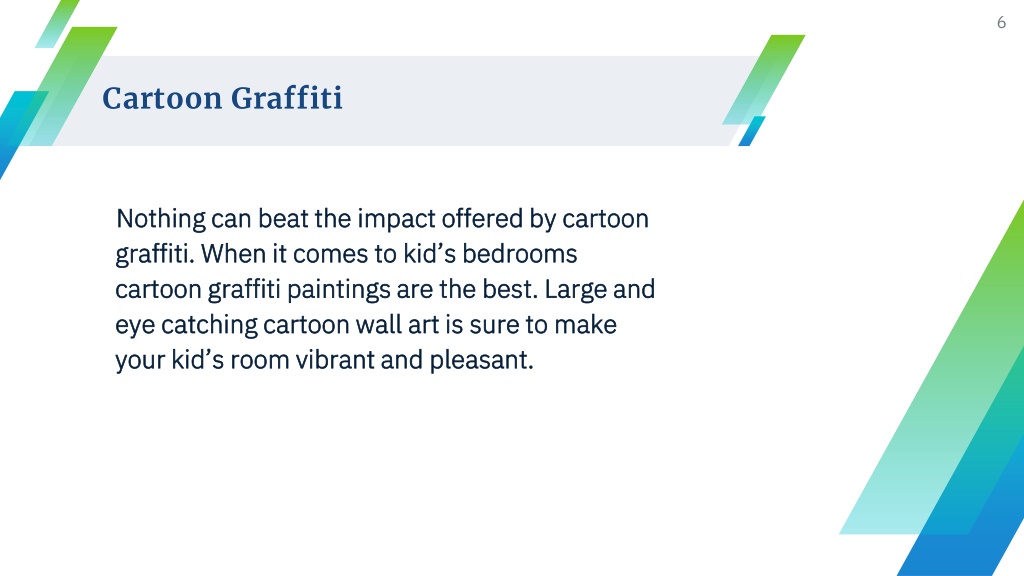 6

Cartoon Graffiti

Nothing can beat the impact offered by cartoon graffiti. When it comes to kid’s bedrooms cartoon graffiti paintings are the best. Large and eye catching cartoon wall art is sure to make your kid’s room vibrant and pleasant.